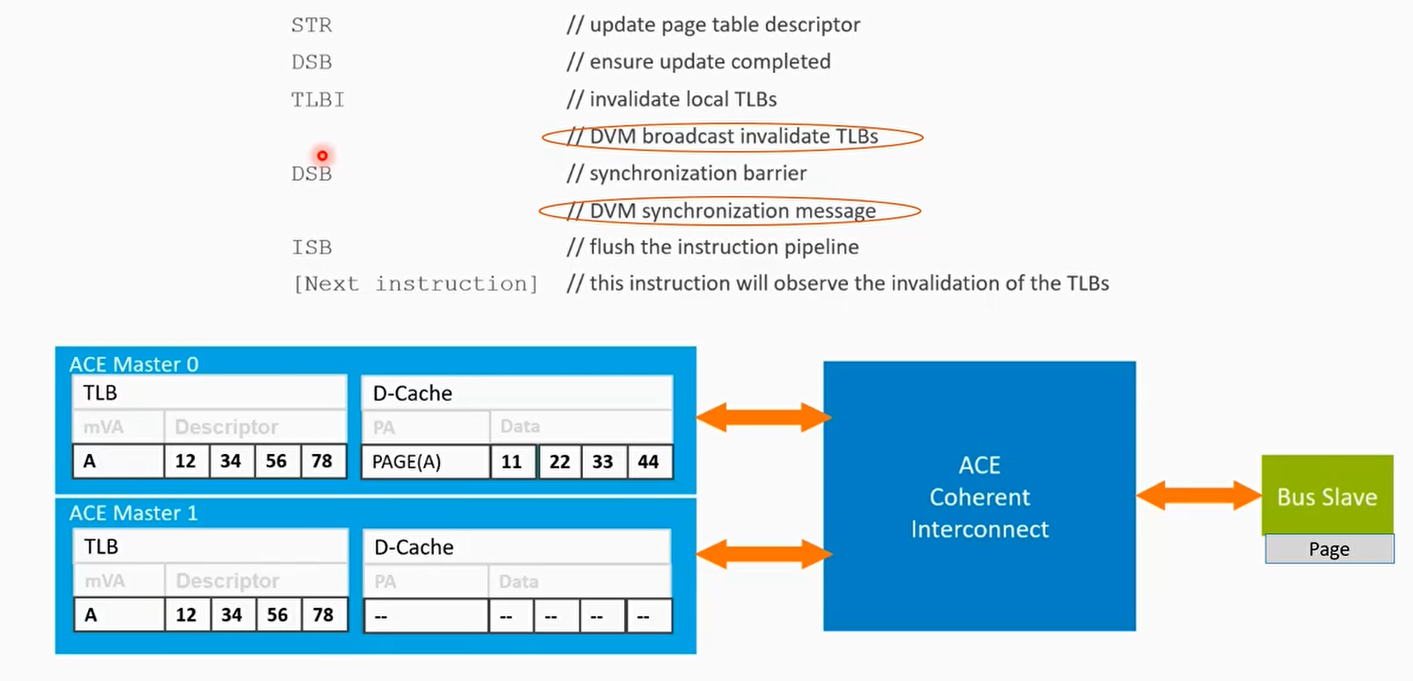 STR // update page table descriptor
DSB // ensure update completed
TLBI // invalidate local TLBs
// DVM broadcast invalidate TLBs
DSB // synchronization barrier
// DVM synchronization message
ISB // flush the instruction pipeline
[Next instruction] // this instruction will observe the invalidation of the TLBs

ACE Master 0

TLB

| mVA | Descriptor | | | |
|---|---|---|---|---|
| A | 12 | 34 | 56 | 78 |

D-Cache

| PA | Data | | | |
|---|---|---|---|---|
| PAGE(A) | 11 | 22 | 33 | 44 |

ACE Master 1

TLB

| mVA | Descriptor | | | |
|---|---|---|---|---|
| A | 12 | 34 | 56 | 78 |

D-Cache

| PA | Data | | | |
|---|---|---|---|---|
| -- | -- | -- | -- | -- |

ACE Coherent Interconnect

Bus Slave

Page